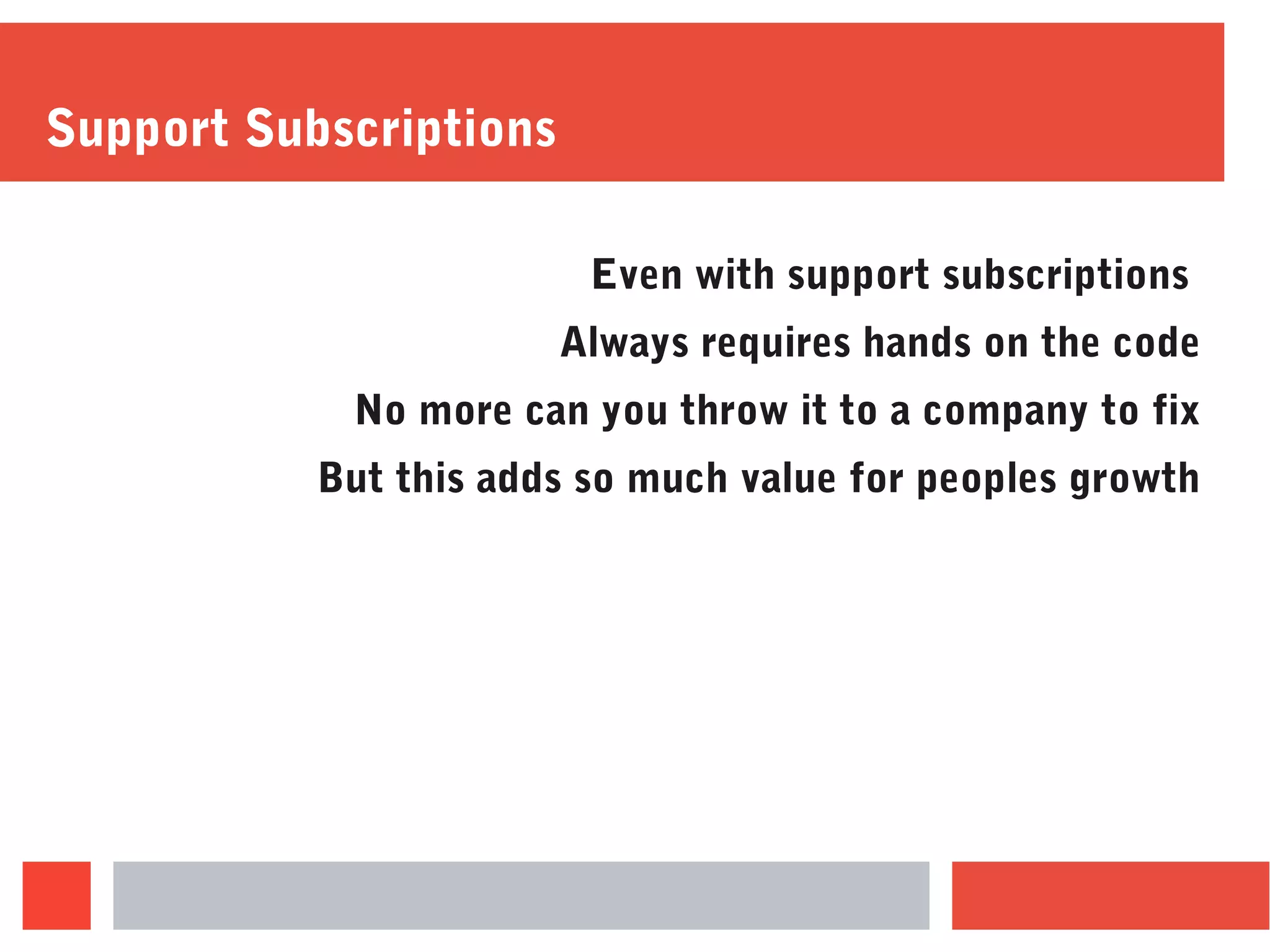 Support Subscriptions

Even with support subscriptions

Always requires hands on the code

No more can you throw it to a company to fix

But this adds so much value for peoples growth